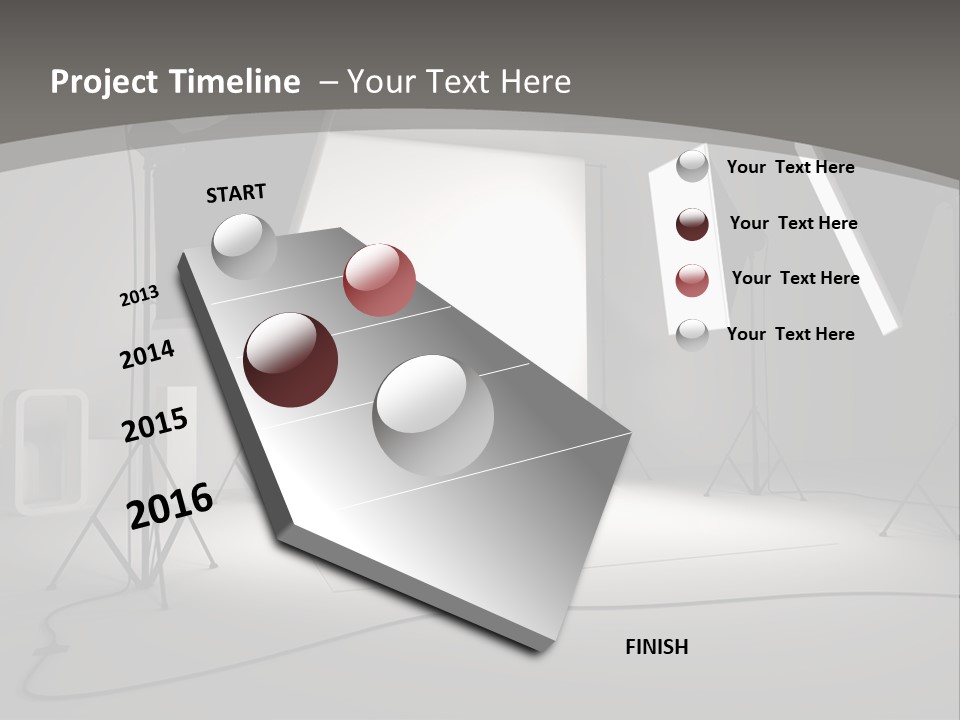 Project Timeline – Your Text Here

START

2013

2014

2015

2016

FINISH

Your Text Here

Your Text Here

Your Text Here

Your Text Here